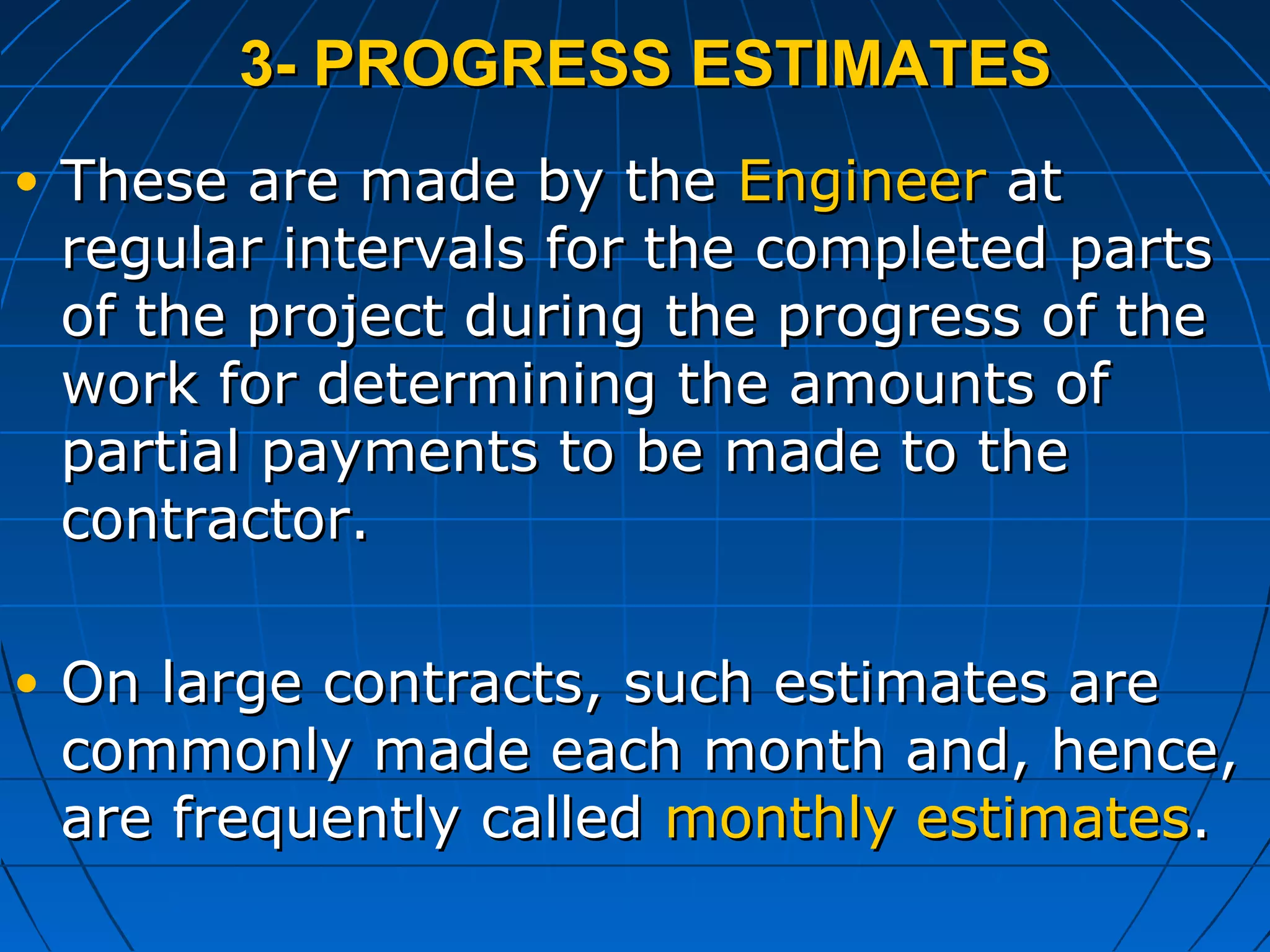 3- PROGRESS ESTIMATES

• These are made by the Engineer at regular intervals for the completed parts of the project during the progress of the work for determining the amounts of partial payments to be made to the contractor.

• On large contracts, such estimates are commonly made each month and, hence, are frequently called monthly estimates.